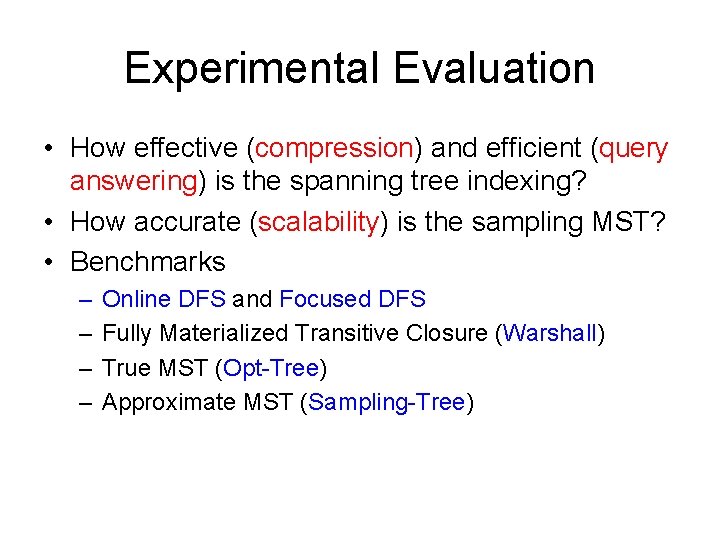 Experimental Evaluation

• How effective (compression) and efficient (query answering) is the spanning tree indexing?
• How accurate (scalability) is the sampling MST?
• Benchmarks
  – Online DFS and Focused DFS
  – Fully Materialized Transitive Closure (Warshall)
  – True MST (Opt-Tree)
  – Approximate MST (Sampling-Tree)